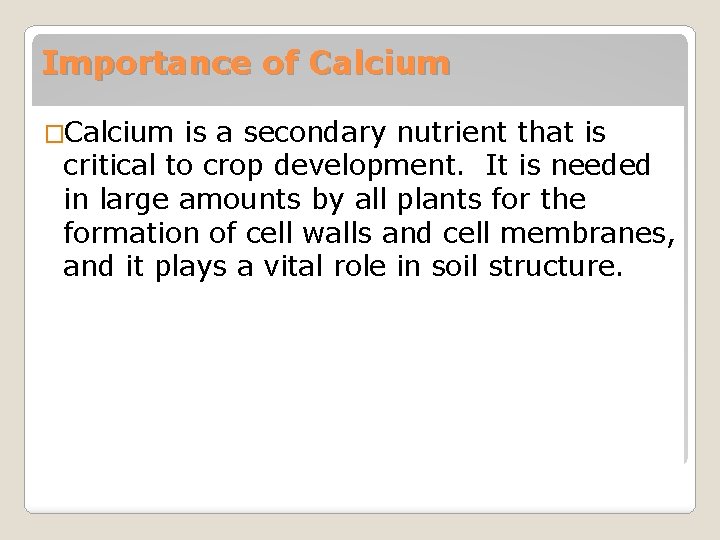 Importance of Calcium

□Calcium is a secondary nutrient that is critical to crop development. It is needed in large amounts by all plants for the formation of cell walls and cell membranes, and it plays a vital role in soil structure.